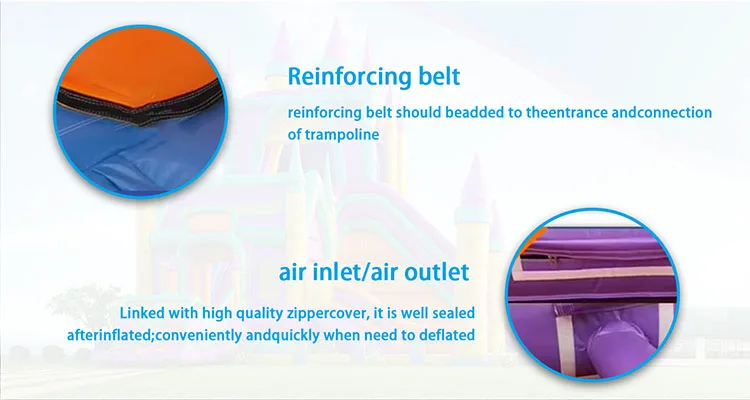 Reinforcing belt

reinforcing belt should beadded to theentrance andconnection of trampoline

air inlet/air outlet

Linked with high quality zippercover, it is well sealed afterinflated;conveniently andquickly when need to deflated